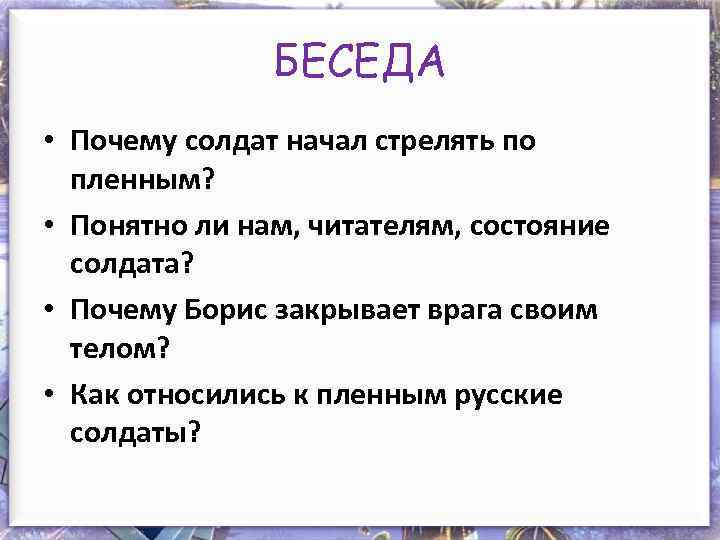 БЕСЕДА

• Почему солдат начал стрелять по пленным?

• Понятно ли нам, читателям, состояние солдата?

• Почему Борис закрывает врага своим телом?

• Как относились к пленным русские солдаты?